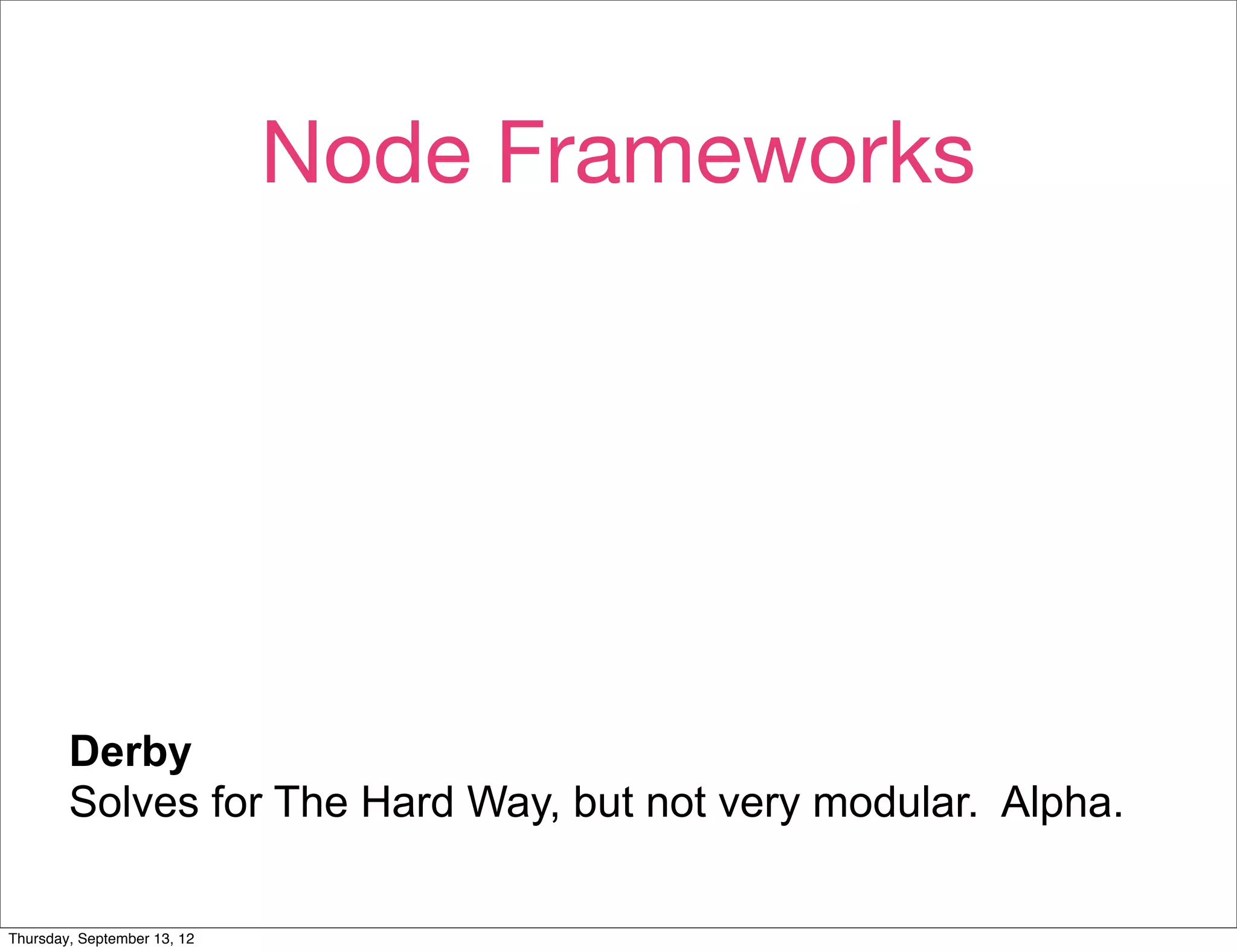 Node Frameworks

Derby
Solves for The Hard Way, but not very modular. Alpha.

Thursday, September 13, 12